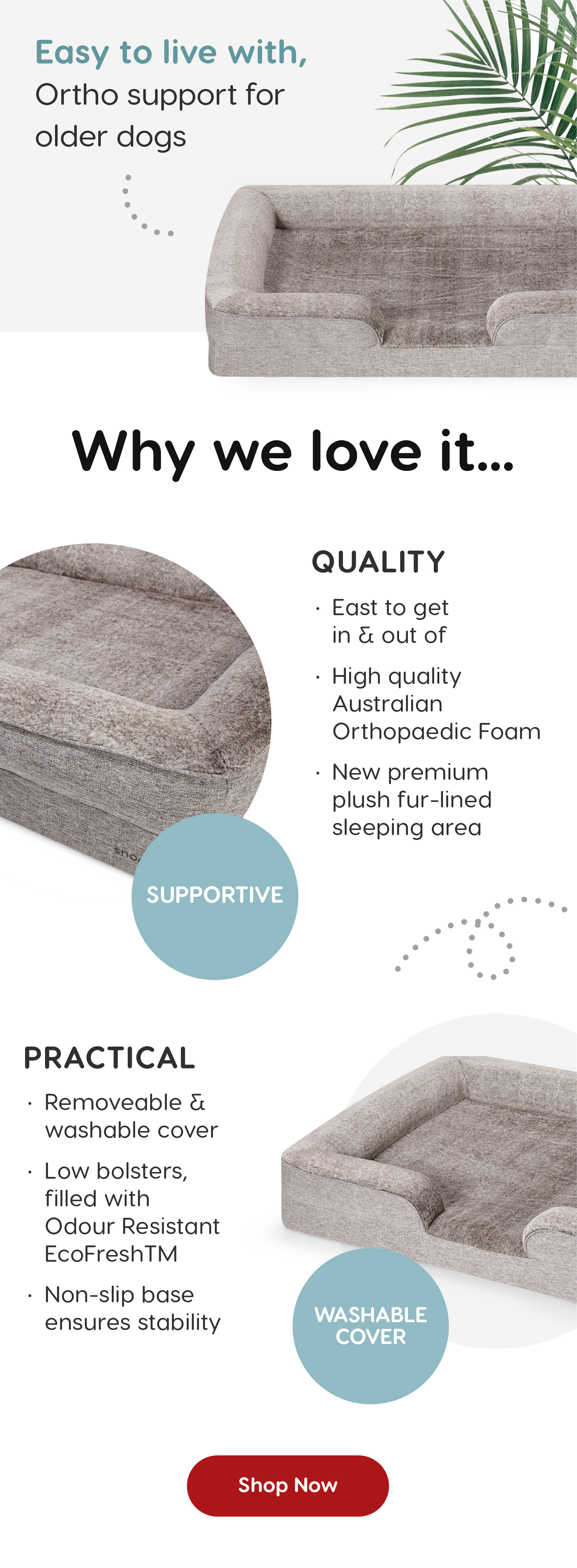 Easy to live with, Ortho support for older dogs

Why we love it...

QUALITY

· East to get in & out of

· High quality Australian Orthopaedic Foam

· New premium plush fur-lined sleeping area

SUPPORTIVE

PRACTICAL

· Removeable & washable cover

· Low bolsters, filled with Odour Resistant EcoFreshTM

· Non-slip base ensures stability

WASHABLE COVER

Shop Now